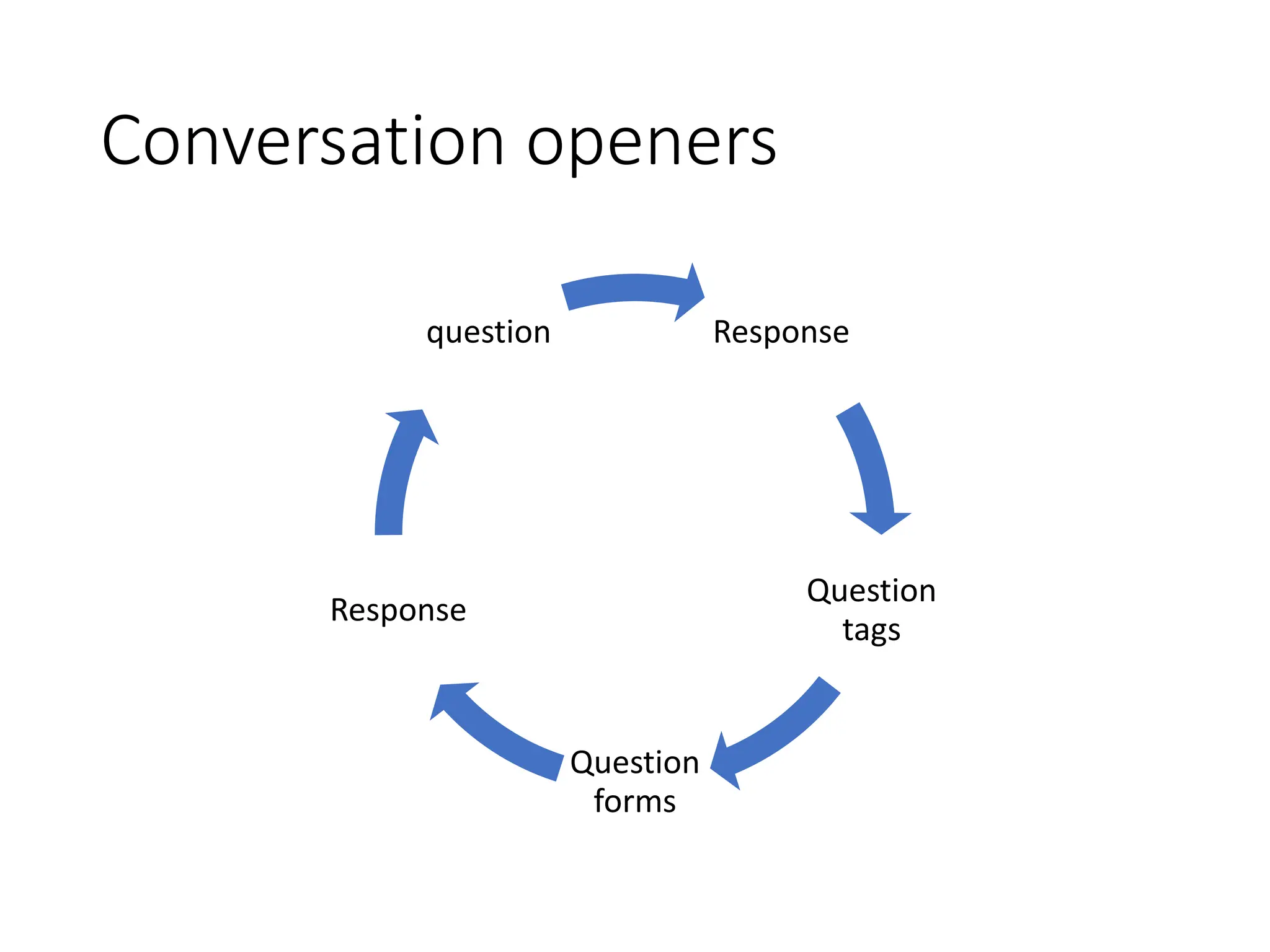 Conversation openers

question

Response

Question tags

Question forms

Response